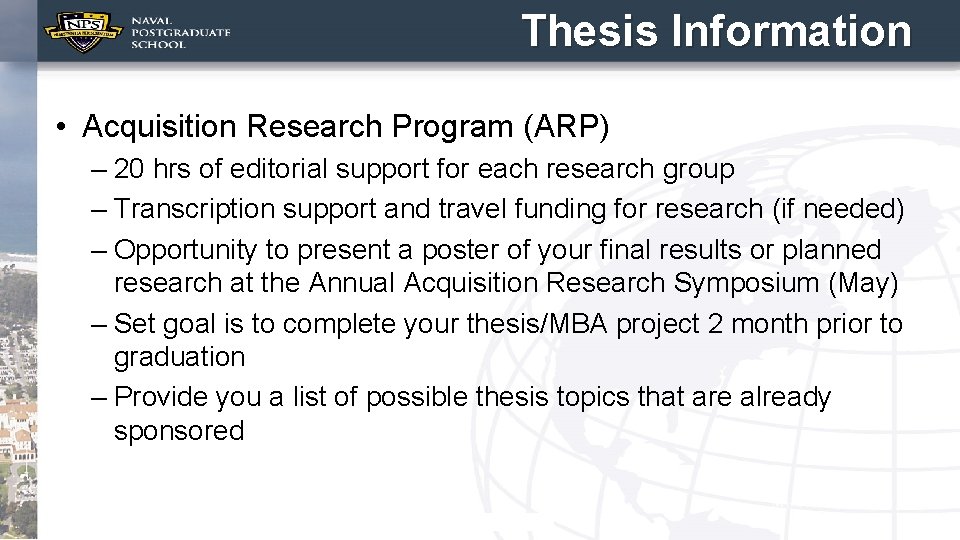 NPS
NAVAL POSTGRADUATE SCHOOL

Thesis Information

• Acquisition Research Program (ARP)
– 20 hrs of editorial support for each research group
– Transcription support and travel funding for research (if needed)
– Opportunity to present a poster of your final results or planned research at the Annual Acquisition Research Symposium (May)
– Set goal is to complete your thesis/MBA project 2 month prior to graduation
– Provide you a list of possible thesis topics that are already sponsored